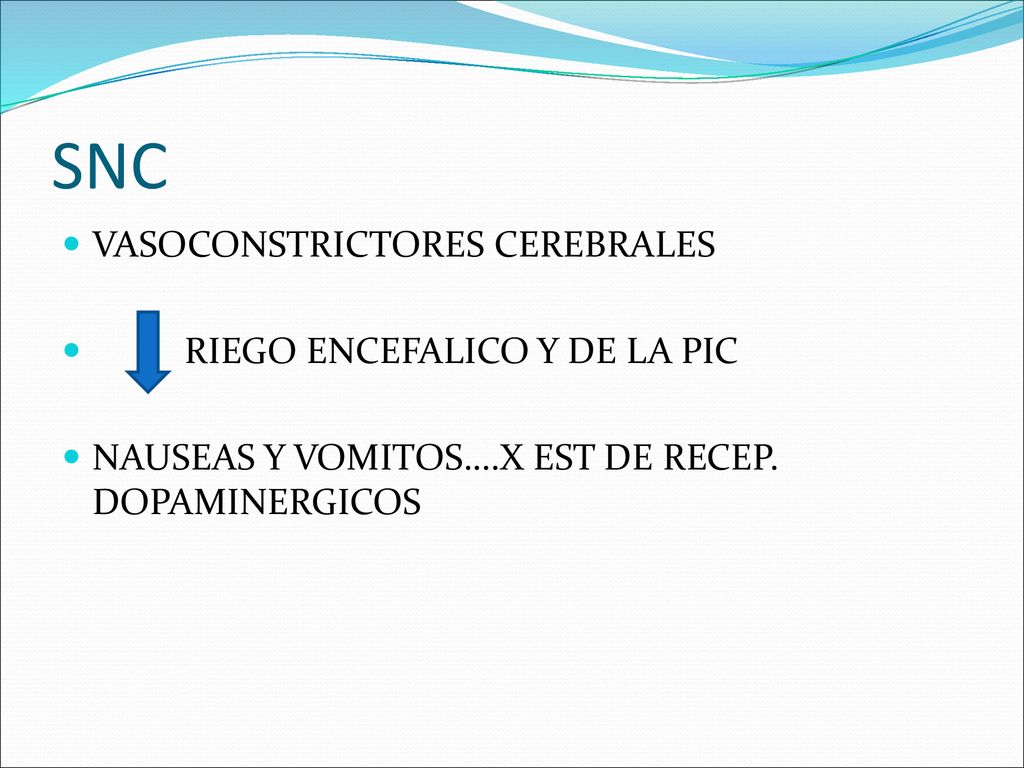 SNC

VASOCONSTRICTORES CEREBRALES

RIEGO ENCEFALICO Y DE LA PIC

NAUSEAS Y VOMITOS….X EST DE RECEP. DOPAMINERGICOS